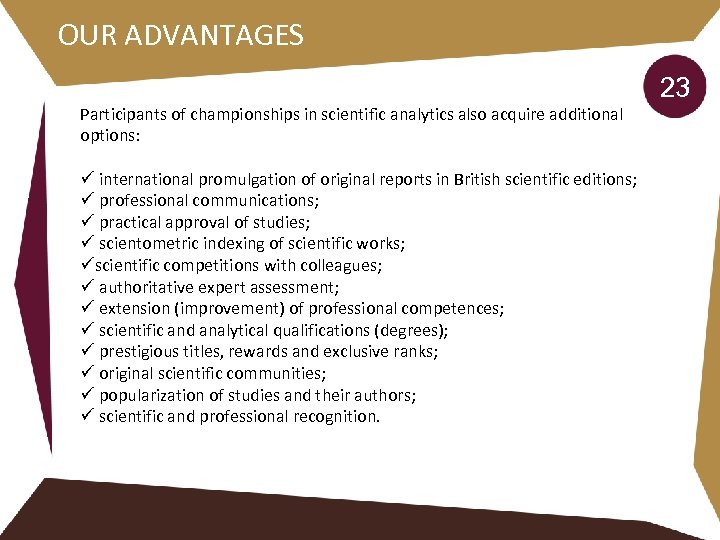 OUR ADVANTAGES

23

Participants of championships in scientific analytics also acquire additional options:

✓ international promulgation of original reports in British scientific editions;
✓ professional communications;
✓ practical approval of studies;
✓ scientometric indexing of scientific works;
✓scientific competitions with colleagues;
✓ authoritative expert assessment;
✓ extension (improvement) of professional competences;
✓ scientific and analytical qualifications (degrees);
✓ prestigious titles, rewards and exclusive ranks;
✓ original scientific communities;
✓ popularization of studies and their authors;
✓ scientific and professional recognition.